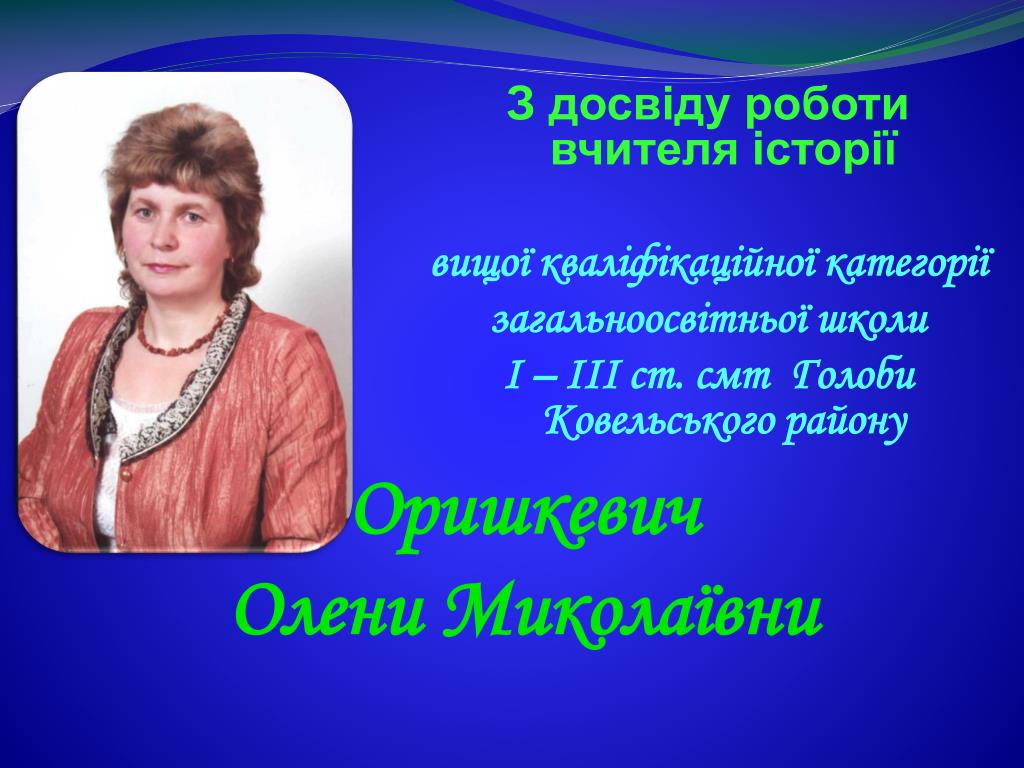 З досвіду роботи вчителя історії

вищої кваліфікаційної категорії загальноосвітньої школи І – ІІІ ст. смт Голоби Ковельського району

Оришкевич Олени Миколаївни